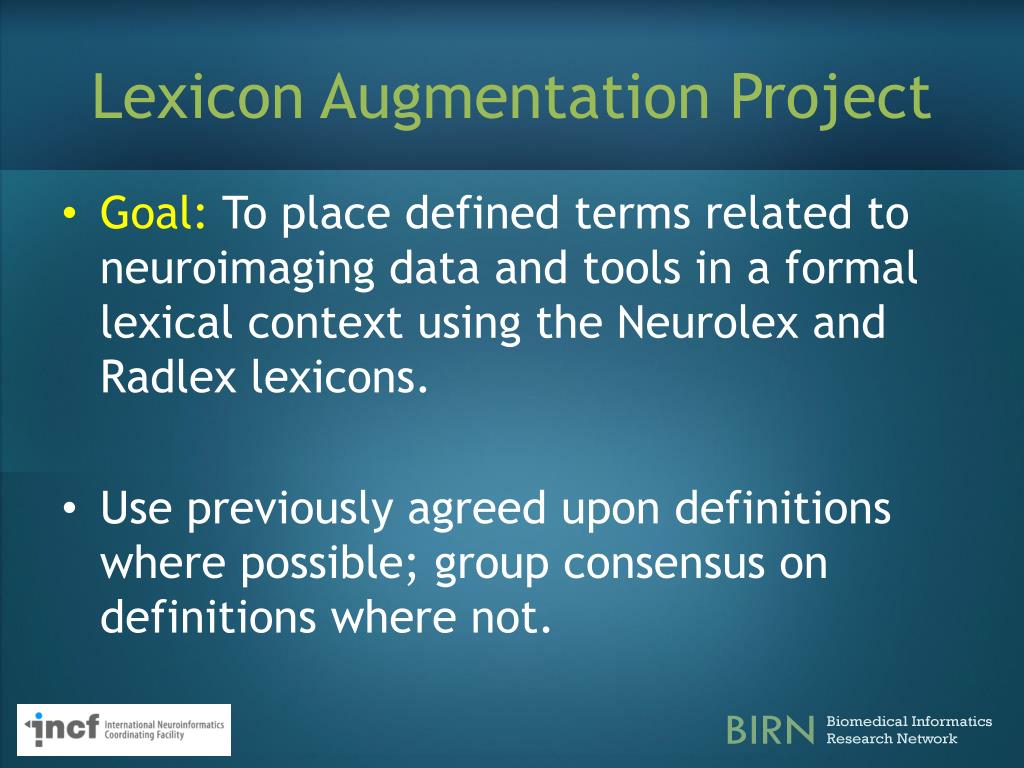 Lexicon Augmentation Project

• Goal: To place defined terms related to neuroimaging data and tools in a formal lexical context using the Neurolex and Radlex lexicons.

• Use previously agreed upon definitions where possible; group consensus on definitions where not.

incf International Neuroinformatics Coordinating Facility

BIRN Biomedical Informatics Research Network